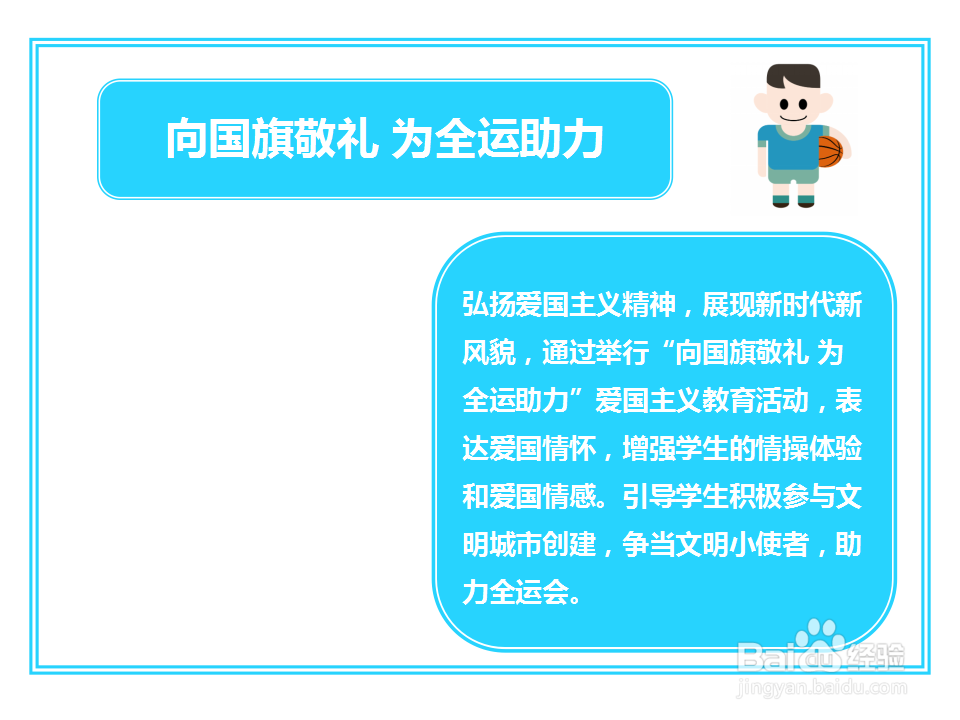 向国旗敬礼 为全运助力

弘扬爱国主义精神，展现新时代新风貌，通过举行“向国旗敬礼 为全运助力”爱国主义教育活动，表达爱国情怀，增强学生的情操体验和爱国情感。引导学生积极参与文明城市创建，争当文明小使者，助力全运会。

Baidu经验
jingyan.baidu.com